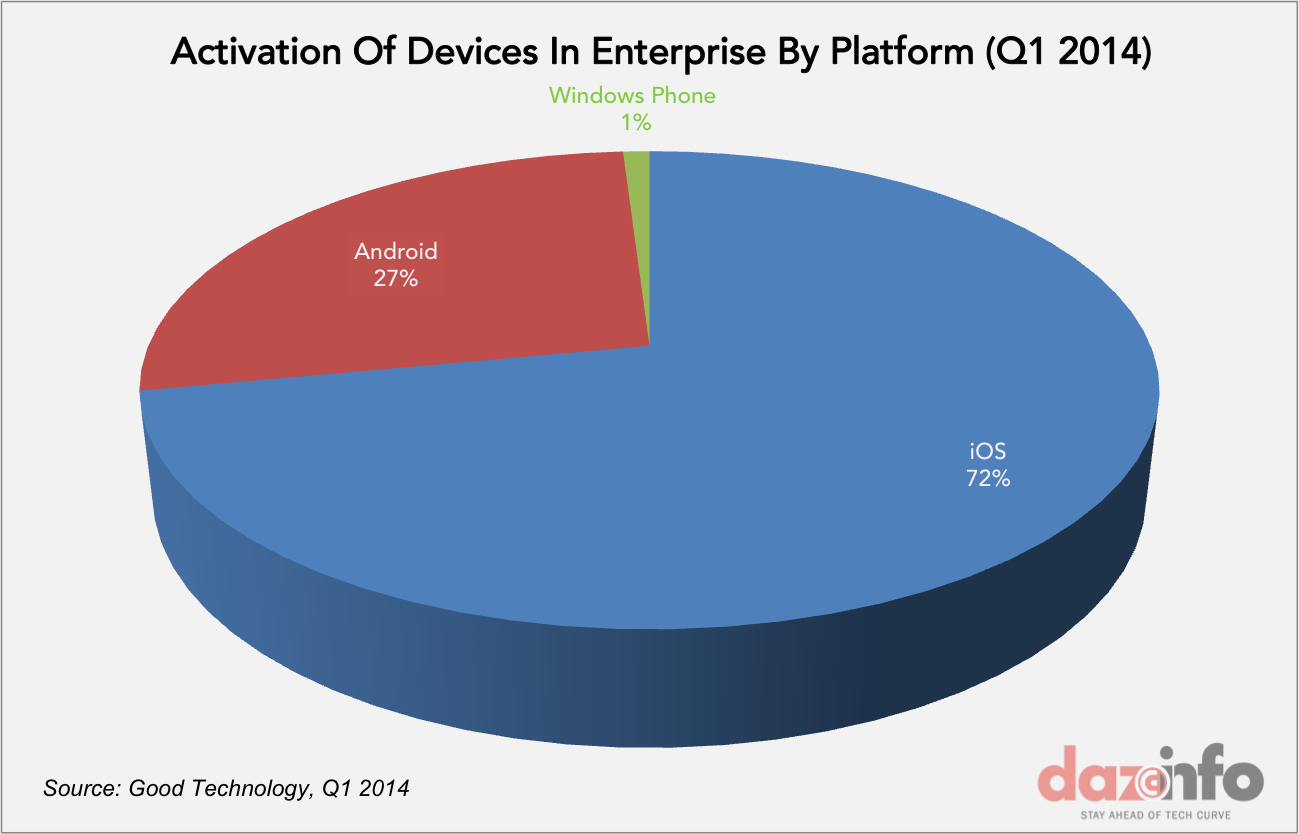 Activation Of Devices In Enterprise By Platform (Q1 2014)

Windows Phone
1%

Android
27%

iOS
72%

Source: Good Technology, Q1 2014

dazeinfo
STAY AHEAD OF TECH CURVE